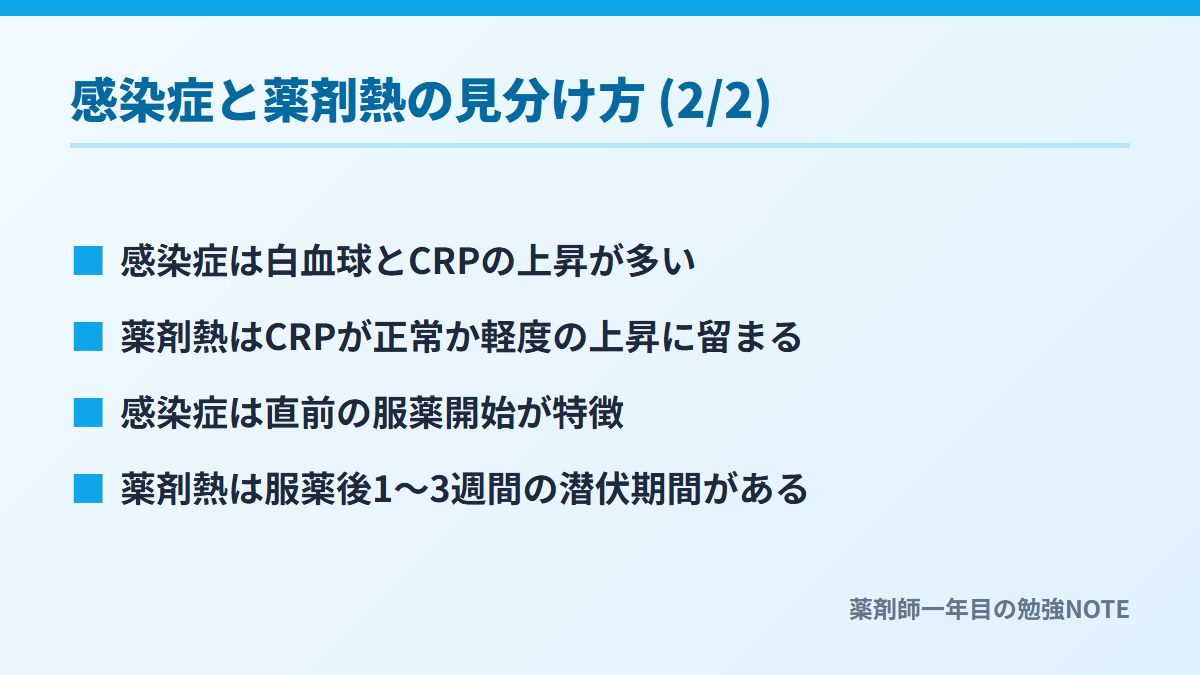 感染症と薬剤熱の見分け方 (2/2)

■ 感染症は白血球とCRPの上昇が多い

■ 薬剤熱はCRPが正常か軽度の上昇に留まる

■ 感染症は直前の服薬開始が特徴

■ 薬剤熱は服薬後1〜3週間の潜伏期間がある

薬剤師一年目の勉強NOTE